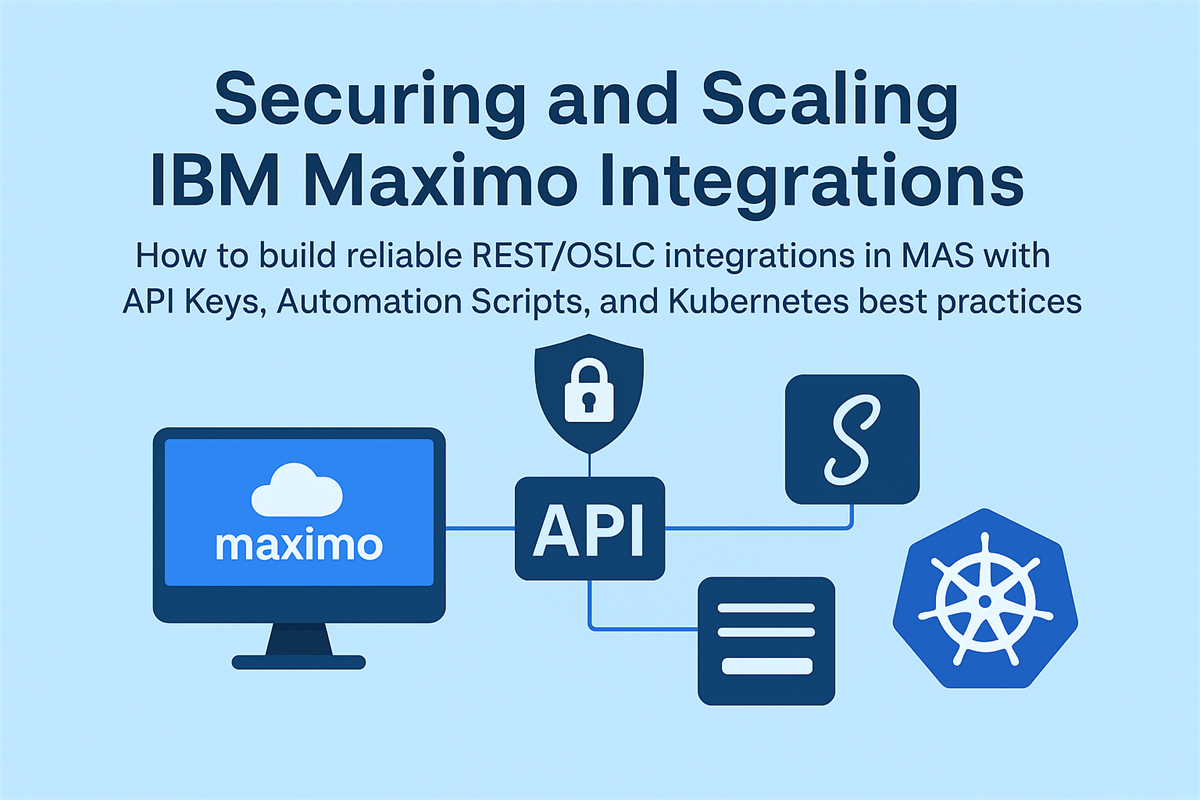 Securing and Scaling IBM Maximo Integrations

How to build reliable REST/OSLC integrations in MAS with API Keys, Automation Scripts, and Kubernetes best practices

maximo

API

S